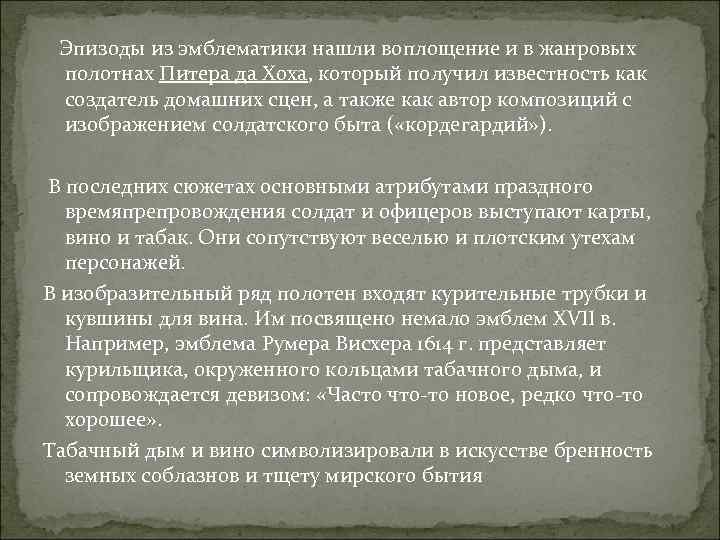 Эпизоды из эмблематики нашли воплощение и в жанровых полотнах Питера да Хоха, который получил известность как создатель домашних сцен, а также как автор композиций с изображением солдатского быта («кордегардий»).

В последних сюжетах основными атрибутами праздного времяпрепровождения солдат и офицеров выступают карты, вино и табак. Они сопутствуют веселью и плотским утехам персонажей.

В изобразительный ряд полотен входят курительные трубки и кувшины для вина. Им посвящено немало эмблем XVII в. Например, эмблема Румера Висхера 1614 г. представляет курильщика, окруженного кольцами табачного дыма, и сопровождается девизом: «Часто что-то новое, редко что-то хорошее».

Табачный дым и вино символизировали в искусстве бренность земных соблазнов и тщету мирского бытия